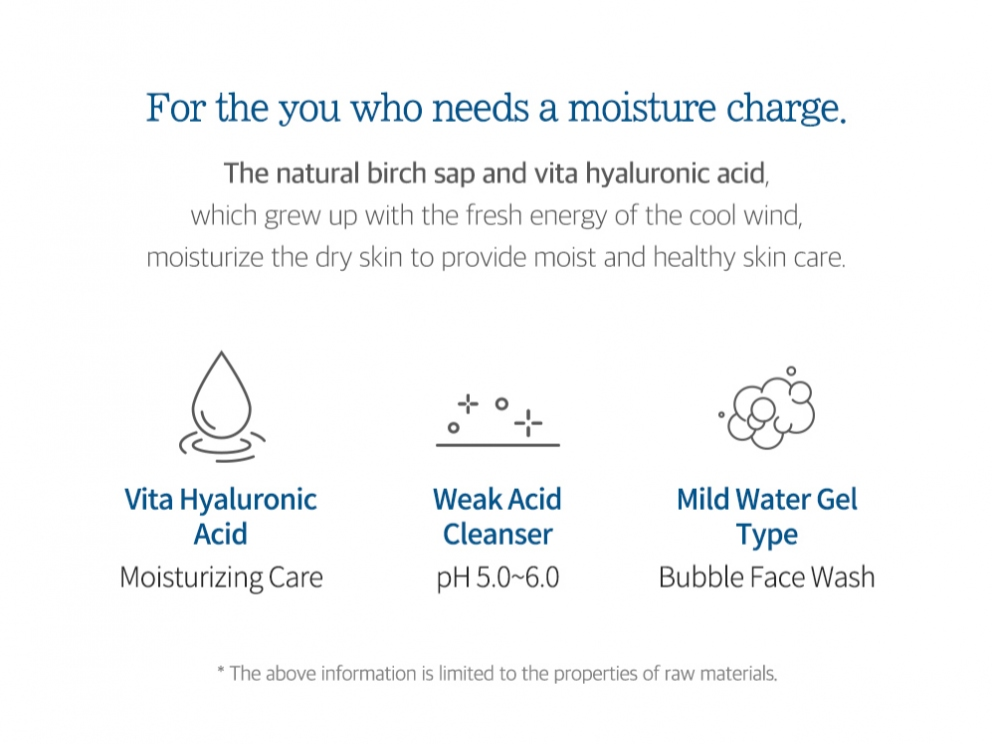 For the you who needs a moisture charge.

The natural birch sap and vita hyaluronic acid, which grew up with the fresh energy of the cool wind, moisturize the dry skin to provide moist and healthy skin care.

Vita Hyaluronic Acid
Moisturizing Care

Weak Acid Cleanser
pH 5.0~6.0

Mild Water Gel Type
Bubble Face Wash

* The above information is limited to the properties of raw materials.